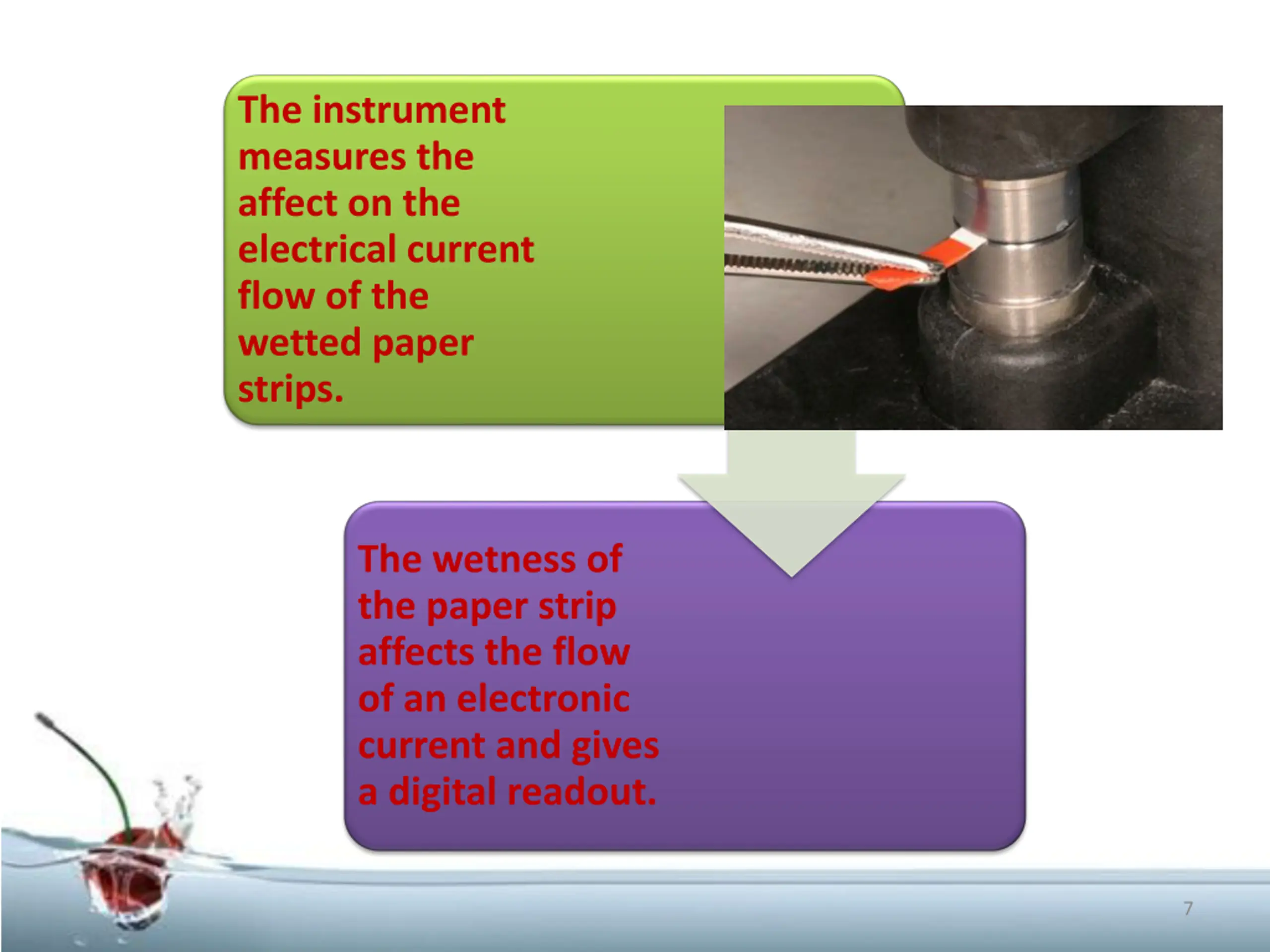 The instrument measures the affect on the electrical current flow of the wetted paper strips.

The wetness of the paper strip affects the flow of an electronic current and gives a digital readout.

7